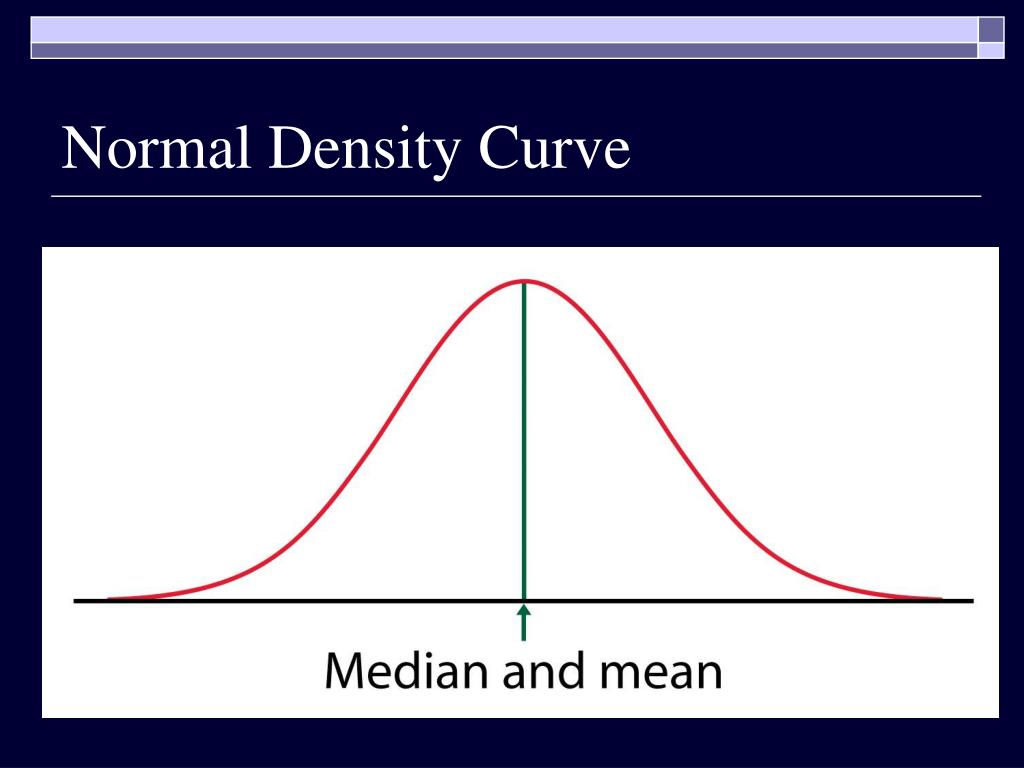 Normal Density Curve

Median and mean